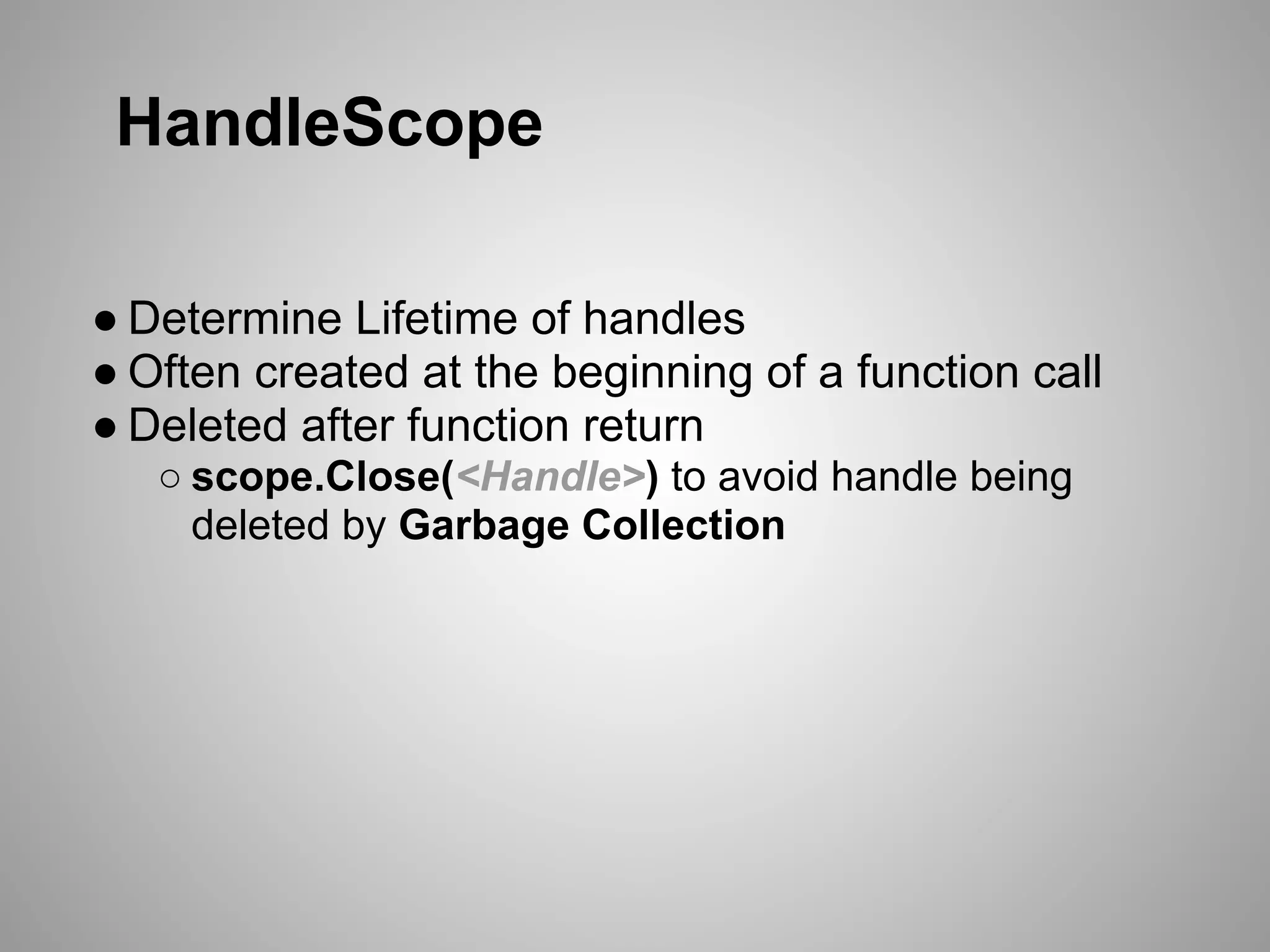 HandleScope

● Determine Lifetime of handles
● Often created at the beginning of a function call
● Deleted after function return
○ scope.Close(<Handle>) to avoid handle being deleted by Garbage Collection